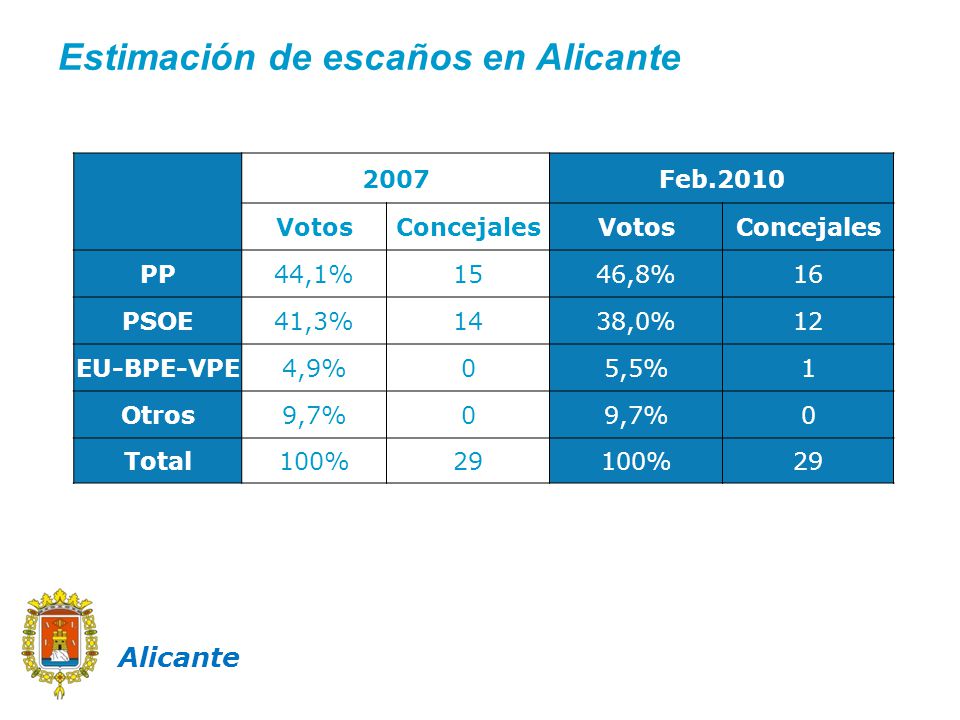 Estimación de escaños en Alicante

| | 2007 | | Feb.2010 | |
|---|---|---|---|---|
| | Votos | Concejales | Votos | Concejales |
| PP | 44,1% | 15 | 46,8% | 16 |
| PSOE | 41,3% | 14 | 38,0% | 12 |
| EU-BPE-VPE | 4,9% | 0 | 5,5% | 1 |
| Otros | 9,7% | 0 | 9,7% | 0 |
| Total | 100% | 29 | 100% | 29 |

Alicante